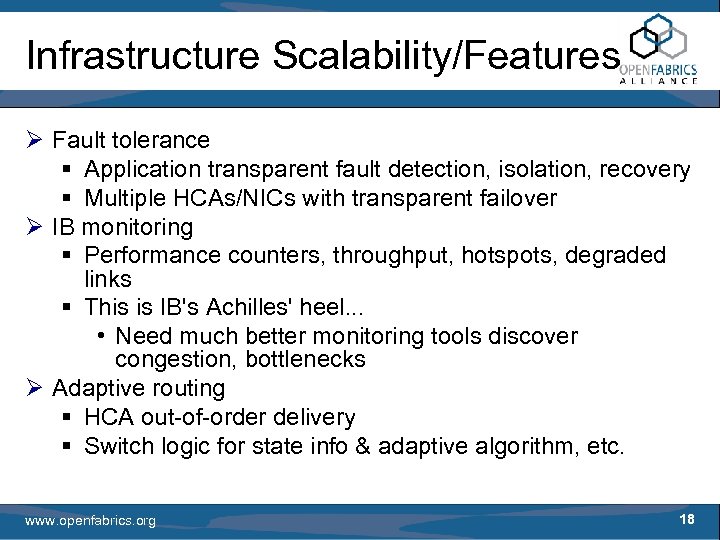 Infrastructure Scalability/Features

OPENFABRICS ALLIANCE

➢ Fault tolerance
▪ Application transparent fault detection, isolation, recovery
▪ Multiple HCAs/NICs with transparent failover
➢ IB monitoring
▪ Performance counters, throughput, hotspots, degraded links
▪ This is IB's Achilles' heel...
• Need much better monitoring tools discover congestion, bottlenecks
➢ Adaptive routing
▪ HCA out-of-order delivery
▪ Switch logic for state info & adaptive algorithm, etc.

www.openfabrics.org

18